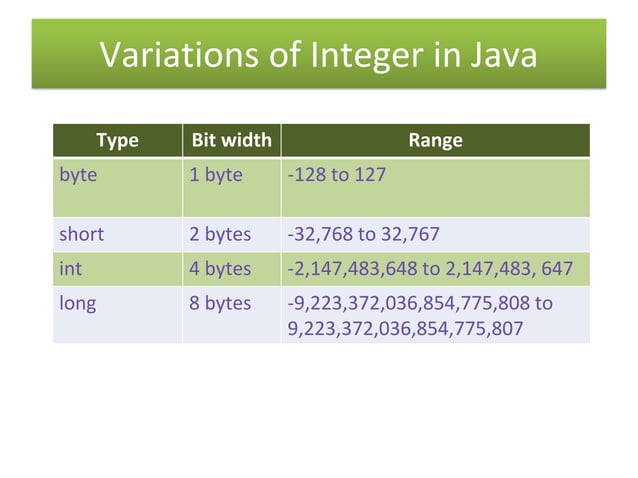 Variations of Integer in Java

| Type | Bit width | Range |
|---|---|---|
| byte | 1 byte | -128 to 127 |
| short | 2 bytes | -32,768 to 32,767 |
| int | 4 bytes | -2,147,483,648 to 2,147,483, 647 |
| long | 8 bytes | -9,223,372,036,854,775,808 to 9,223,372,036,854,775,807 |